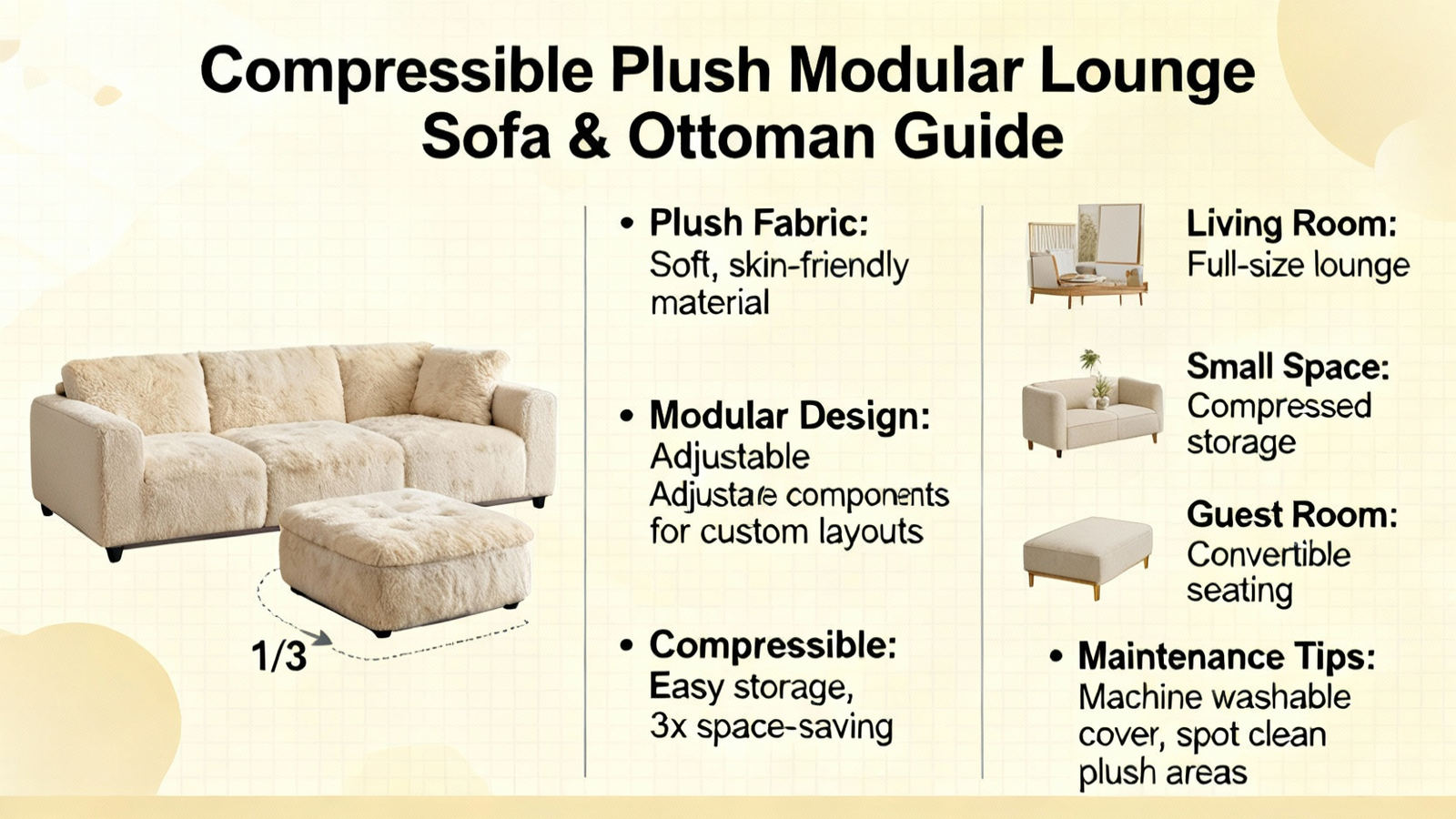 Compressible Plush Modular Lounge Sofa & Ottoman Guide

1/3

• Plush Fabric: Soft, skin-friendly material

• Modular Design: Adjustable Adjustae components for custom layouts

• Compressible: Easy storage, 3x space-saving

Living Room: Full-size lounge

Small Space: Compressed storage

Guest Room: Convertible seating

• Maintenance Tips: Machine washable cover, spot clean plush areas